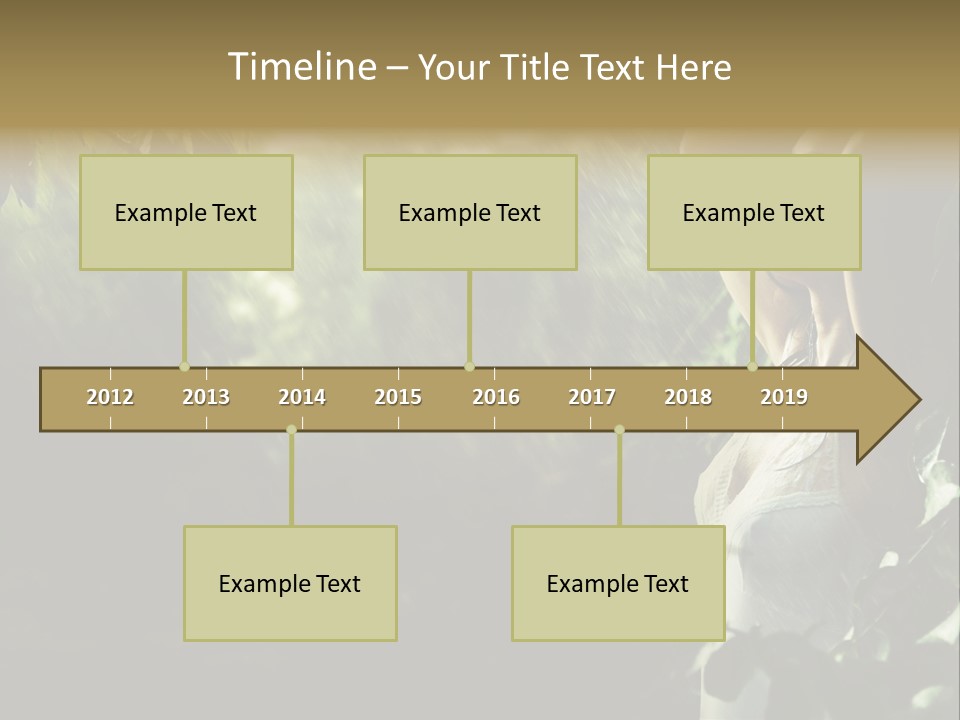 Timeline – Your Title Text Here

Example Text

Example Text

Example Text

2012 2013 2014 2015 2016 2017 2018 2019

Example Text

Example Text